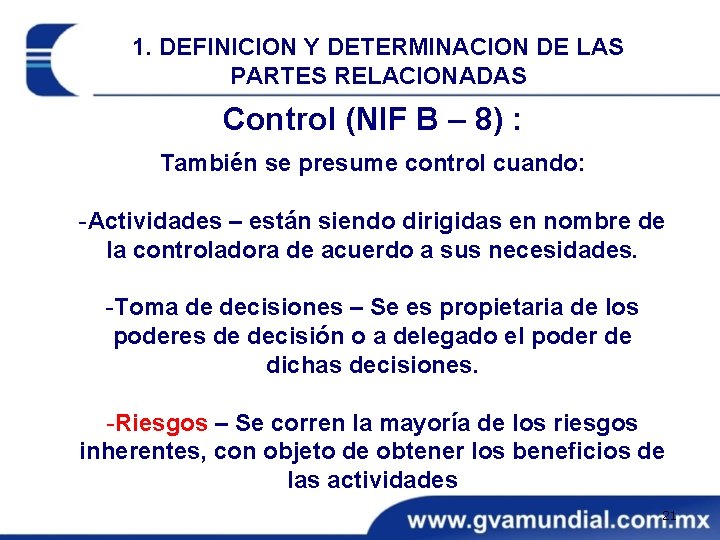 1. DEFINICION Y DETERMINACION DE LAS PARTES RELACIONADAS

Control (NIF B – 8) :

También se presume control cuando:

-Actividades – están siendo dirigidas en nombre de la controladora de acuerdo a sus necesidades.

-Toma de decisiones – Se es propietaria de los poderes de decisión o a delegado el poder de dichas decisiones.

-Riesgos – Se corren la mayoría de los riesgos inherentes, con objeto de obtener los beneficios de las actividades

21

www.gvamundial.com.mx